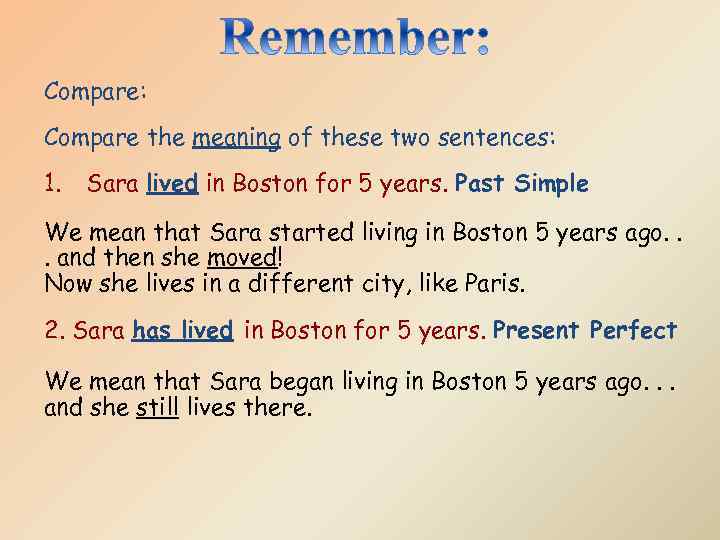 Remember:

Compare:

Compare the meaning of these two sentences:

1. Sara lived in Boston for 5 years. Past Simple

We mean that Sara started living in Boston 5 years ago. . . and then she moved!
Now she lives in a different city, like Paris.

2. Sara has lived in Boston for 5 years. Present Perfect

We mean that Sara began living in Boston 5 years ago. . . and she still lives there.